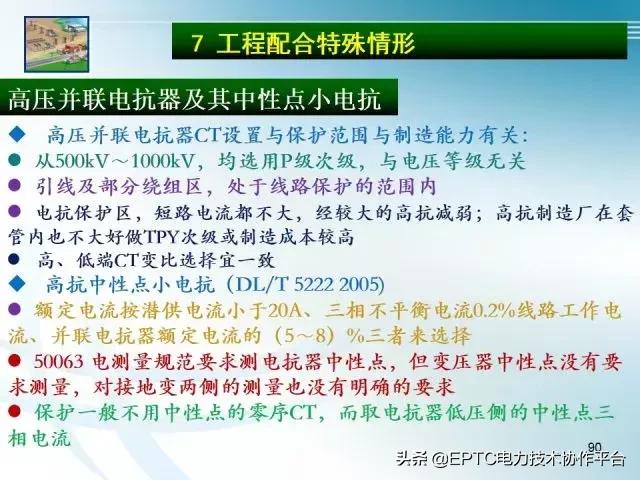 7 工程配合特殊情形

高压并联电抗器及其中性点小电抗

◆ 高压并联电抗器CT设置与保护范围与制造能力有关：

● 从500kV～1000kV，均选用P级次级，与电压等级无关

● 引线及部分绕组区，处于线路保护的范围内

● 电抗保护区，短路电流都不大，经较大的高抗减弱；高抗制造厂在套管内也不大好做TPY次级或制造成本较高

● 高、低端CT变比选择宜一致

◆ 高抗中性点小电抗（DL/T 5222 2005）

● 额定电流按潜供电流小于20A、三相不平衡电流0.2%线路工作电流、并联电抗器额定电流的（5～8）%三者来选择

● 50063 电测量规范要求测电抗器中性点，但变压器中性点没有要求测量，对接地变两侧的测量也没有明确的要求

● 保护一般不用中性点的零序CT，而取电抗器低压侧的中性点三相电流

90

头条 @EPTC电力技术协作平台